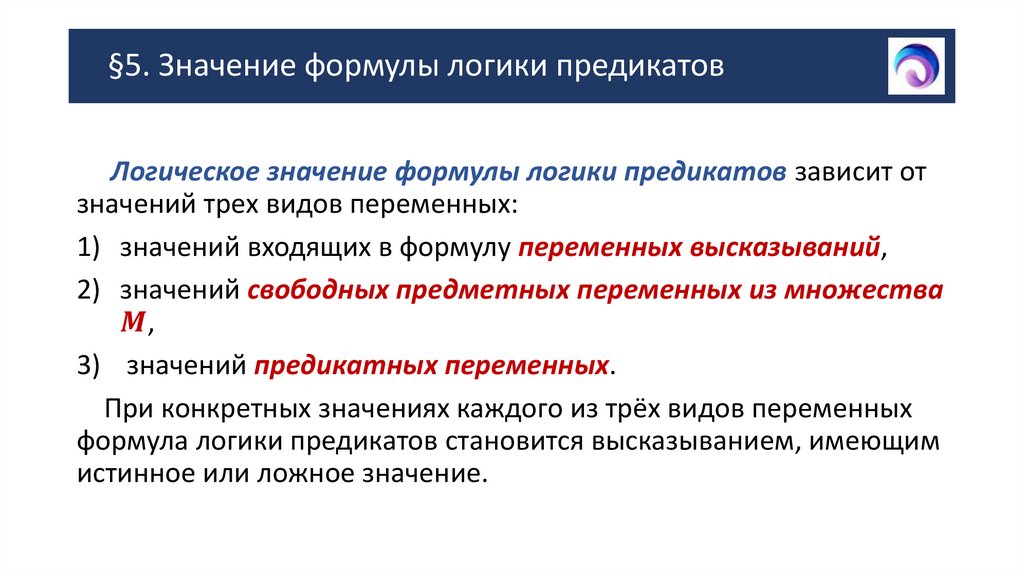 §5. Значение формулы логики предикатов

Логическое значение формулы логики предикатов зависит от значений трех видов переменных:

1) значений входящих в формулу переменных высказываний,

2) значений свободных предметных переменных из множества $M$,

3) значений предикатных переменных.

При конкретных значениях каждого из трёх видов переменных формула логики предикатов становится высказыванием, имеющим истинное или ложное значение.